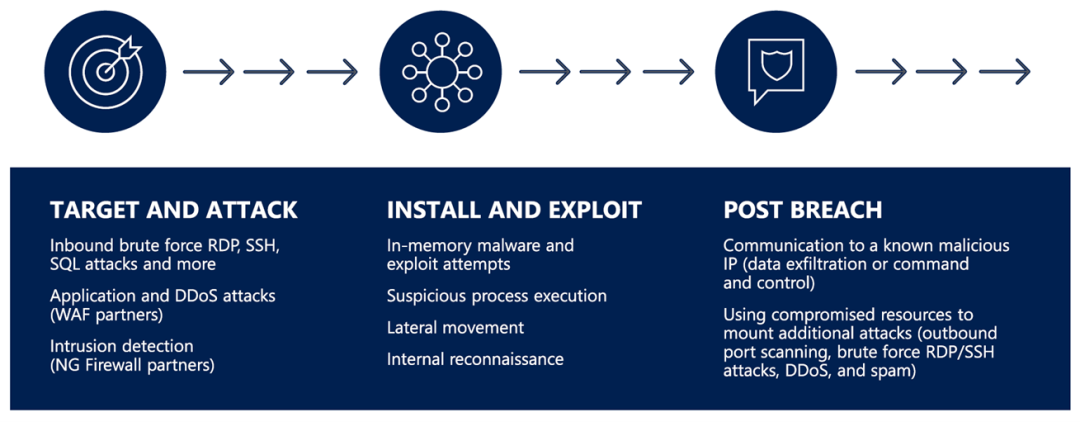 TARGET AND ATTACK

Inbound brute force RDP, SSH, SQL attacks and more

Application and DDoS attacks (WAF partners)

Intrusion detection (NG Firewall partners)

INSTALL AND EXPLOIT

In-memory malware and exploit attempts

Suspicious process execution

Lateral movement

Internal reconnaissance

POST BREACH

Communication to a known malicious IP (data exfiltration or command and control)

Using compromised resources to mount additional attacks (outbound port scanning, brute force RDP/SSH attacks, DDoS, and spam)